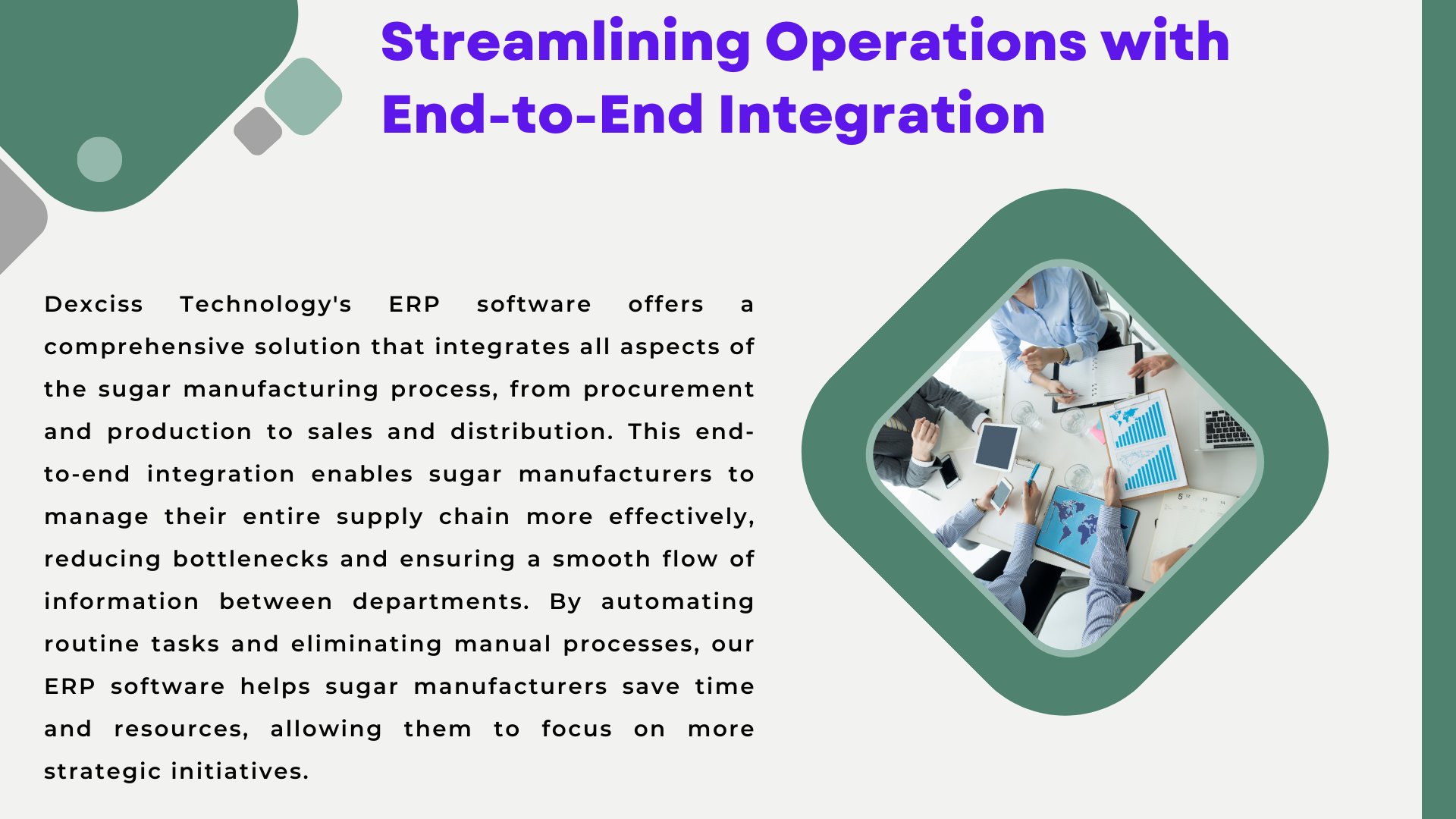 Streamlining Operations with End-to-End Integration

Dexciss Technology's ERP software offers a comprehensive solution that integrates all aspects of the sugar manufacturing process, from procurement and production to sales and distribution. This end-to-end integration enables sugar manufacturers to manage their entire supply chain more effectively, reducing bottlenecks and ensuring a smooth flow of information between departments. By automating routine tasks and eliminating manual processes, our ERP software helps sugar manufacturers save time and resources, allowing them to focus on more strategic initiatives.